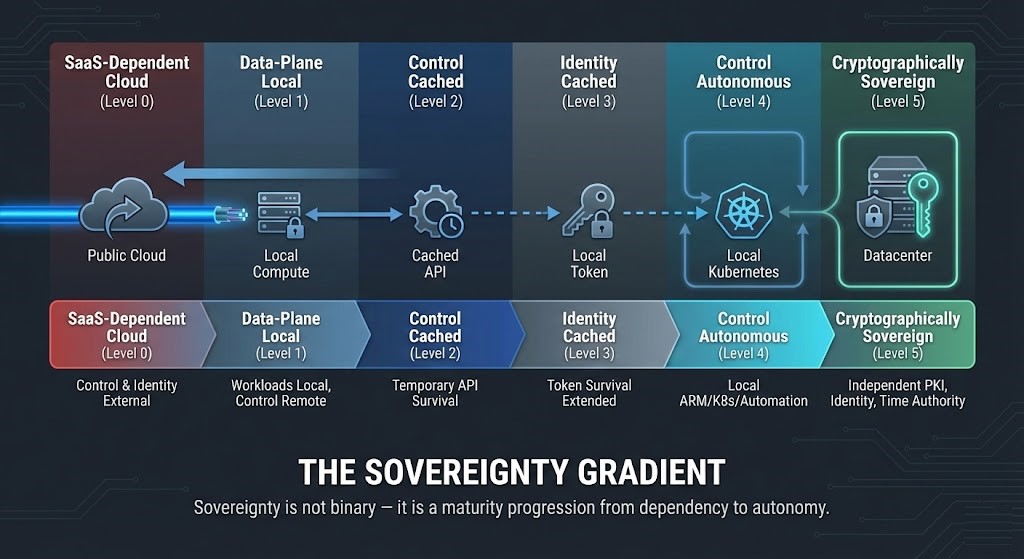 SaaS-Dependent Cloud
(Level 0)

Data-Plane Local
(Level 1)

Control Cached
(Level 2)

Identity Cached
(Level 3)

Control Autonomous
(Level 4)

Cryptographically Sovereign
(Level 5)

Public Cloud

Local Compute

Cached API

Local Token

Local Kubernetes

Datacenter

SaaS-Dependent Cloud
(Level 0)

Data-Plane Local
(Level 1)

Control Cached
(Level 2)

Identity Cached
(Level 3)

Control Autonomous
(Level 4)

Cryptographically Sovereign
(Level 5)

Control & Identity External

Workloads Local, Control Remote

Temporary API Survival

Token Survival Extended

Local ARM/K8s/Automation

Independent PKI, Identity, Time Authority

THE SOVEREIGNTY GRADIENT

Sovereignty is not binary — it is a maturity progression from dependency to autonomy.